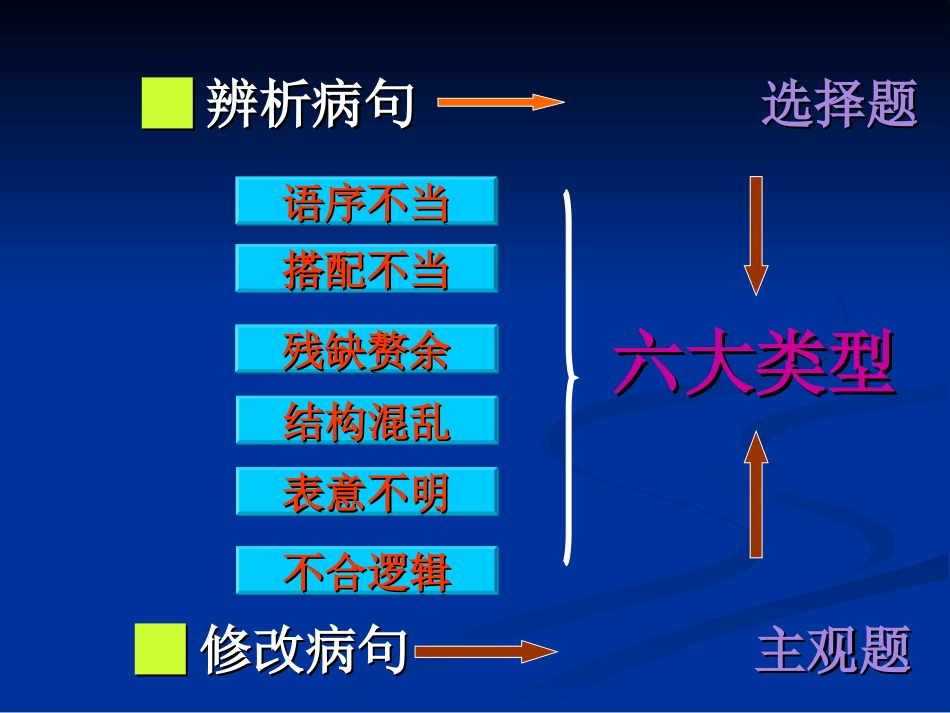 辨析病句 选择题

语序不当
搭配不当
残缺赘余
结构混乱
表意不明
不合逻辑

六大类型

修改病句 主观题